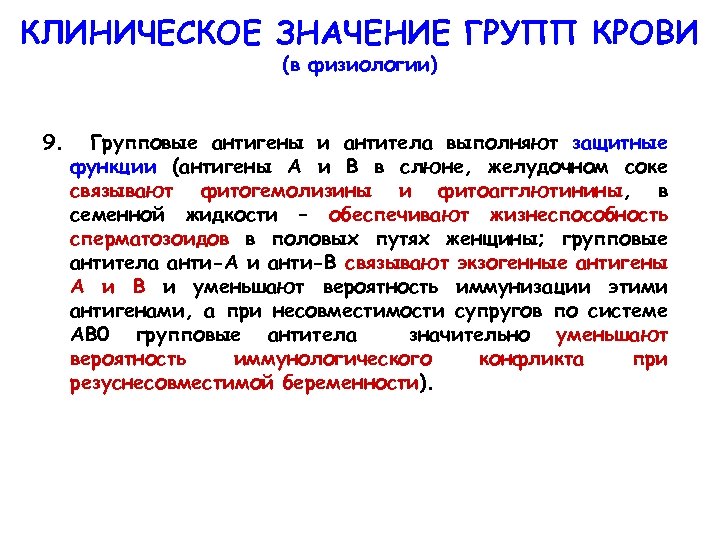 КЛИНИЧЕСКОЕ ЗНАЧЕНИЕ ГРУПП КРОВИ
(в физиологии)

9. Групповые антигены и антитела выполняют защитные функции (антигены А и В в слюне, желудочном соке связывают фитогемолизины и фитоагглютинины, в семенной жидкости - обеспечивают жизнеспособность сперматозоидов в половых путях женщины; групповые антитела анти-А и анти-В связывают экзогенные антигены А и В и уменьшают вероятность иммунизации этими антигенами, а при несовместимости супругов по системе АВ0 групповые антитела значительно уменьшают вероятность иммунологического конфликта при резуснесовместимой беременности).